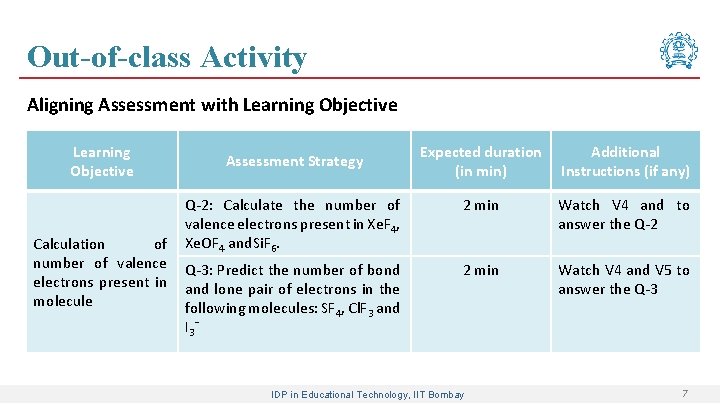 Out-of-class Activity

Aligning Assessment with Learning Objective

| Learning Objective | Assessment Strategy | Expected duration (in min) | Additional Instructions (if any) |
|---|---|---|---|
| Calculation of number of valence electrons present in molecule | Q-2: Calculate the number of valence electrons present in $XeF_4$, $XeOF_4$ and $SiF_6$. | 2 min | Watch V4 and to answer the Q-2 |
| | Q-3: Predict the number of bond and lone pair of electrons in the following molecules: $SF_4$, $ClF_3$ and $I_3^-$ | 2 min | Watch V4 and V5 to answer the Q-3 |

IDP in Educational Technology, IIT Bombay

7